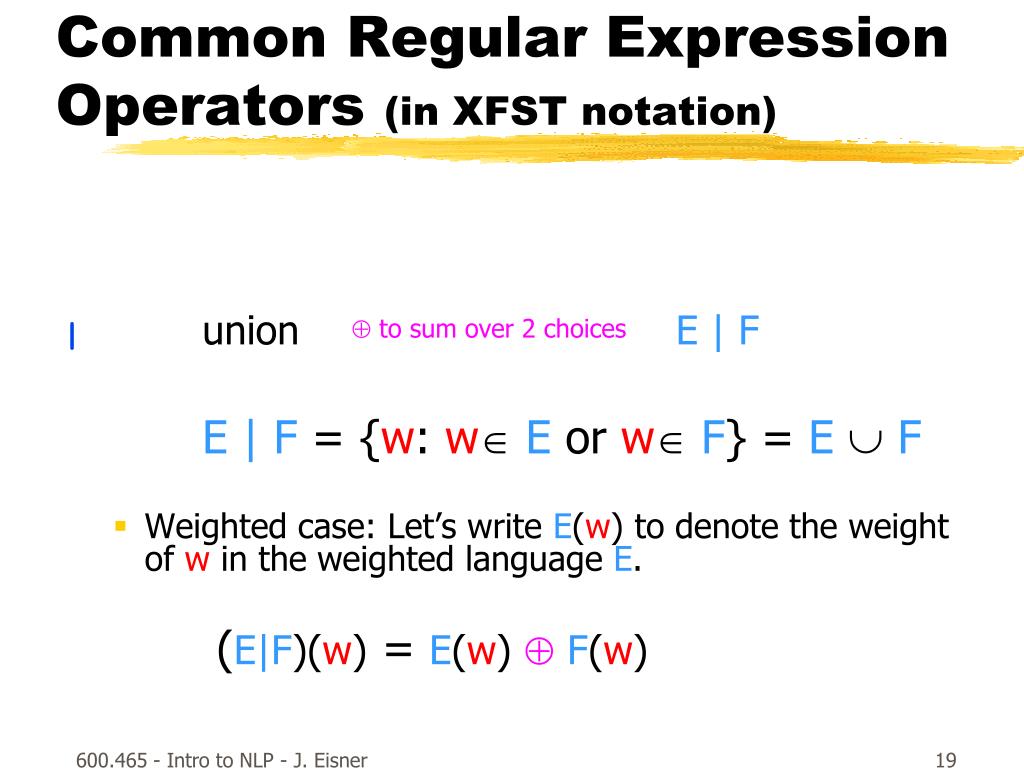 Common Regular Expression Operators (in XFST notation)

| union $\oplus$ to sum over 2 choices E | F

E | F = {w: w$\in$ E or w$\in$ F} = E $\cup$ F

Weighted case: Let's write E(w) to denote the weight of w in the weighted language E.

(E|F)(w) = E(w) $\oplus$ F(w)

600.465 - Intro to NLP - J. Eisner

19